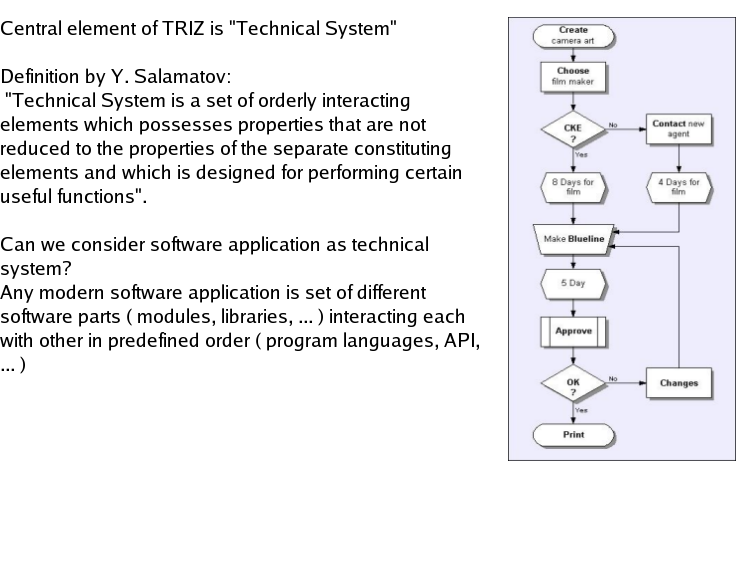 Central element of TRIZ is "Technical System"

Definition by Y. Salamatov:
"Technical System is a set of orderly interacting elements which possesses properties that are not reduced to the properties of the separate constituting elements and which is designed for performing certain useful functions".

Can we consider software application as technical system?
Any modern software application is set of different software parts ( modules, libraries, ... ) interacting each with other in predefined order ( program languages, API, ... )

Create camera art

Choose film maker

CKE ?

No

Contact new agent

Yes

8 Days for film

4 Days for film

Make Blueline

5 Day

Approve

OK ?

No

Changes

Yes

Print